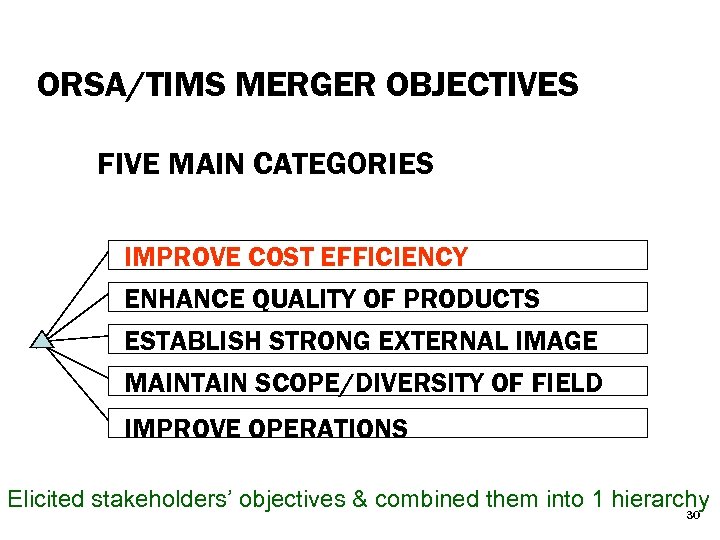 ORSA/TIMS MERGER OBJECTIVES

FIVE MAIN CATEGORIES

IMPROVE COST EFFICIENCY

ENHANCE QUALITY OF PRODUCTS

ESTABLISH STRONG EXTERNAL IMAGE

MAINTAIN SCOPE/DIVERSITY OF FIELD

IMPROVE OPERATIONS

Elicited stakeholders' objectives & combined them into 1 hierarchy

30